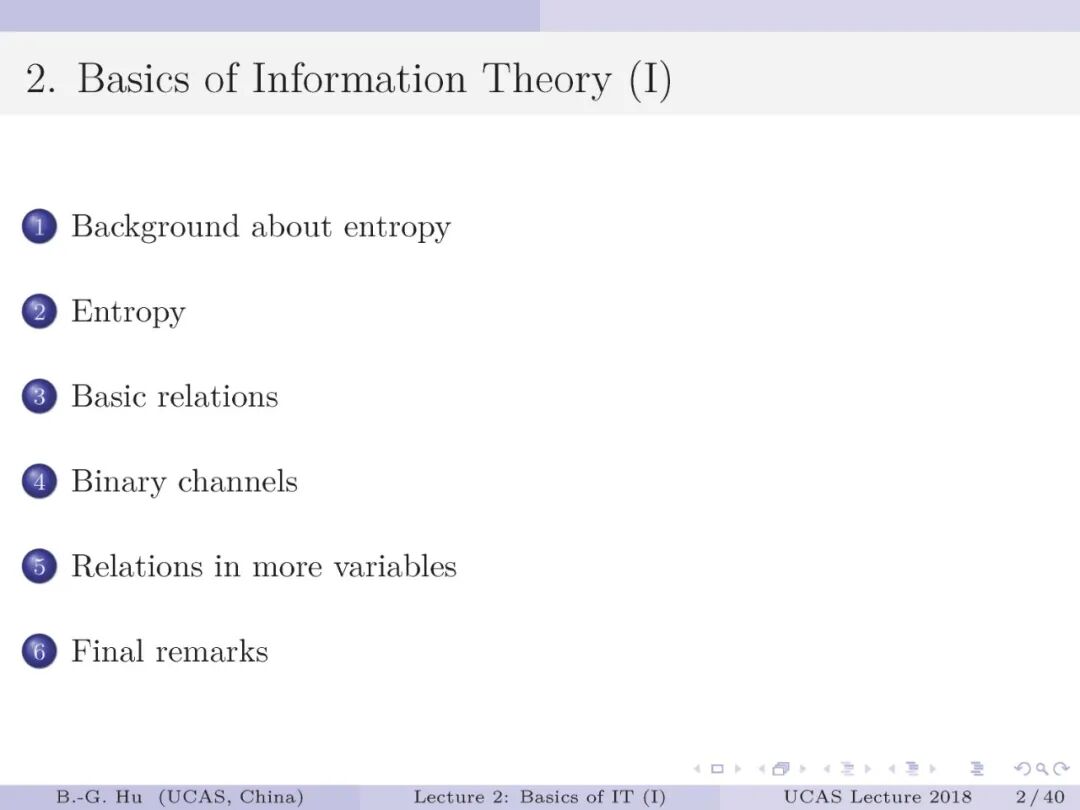 2. Basics of Information Theory (I)

1 Background about entropy

2 Entropy

3 Basic relations

4 Binary channels

5 Relations in more variables

6 Final remarks

B.-G. Hu (UCAS, China) Lecture 2: Basics of IT (I) UCAS Lecture 2018 2 / 40